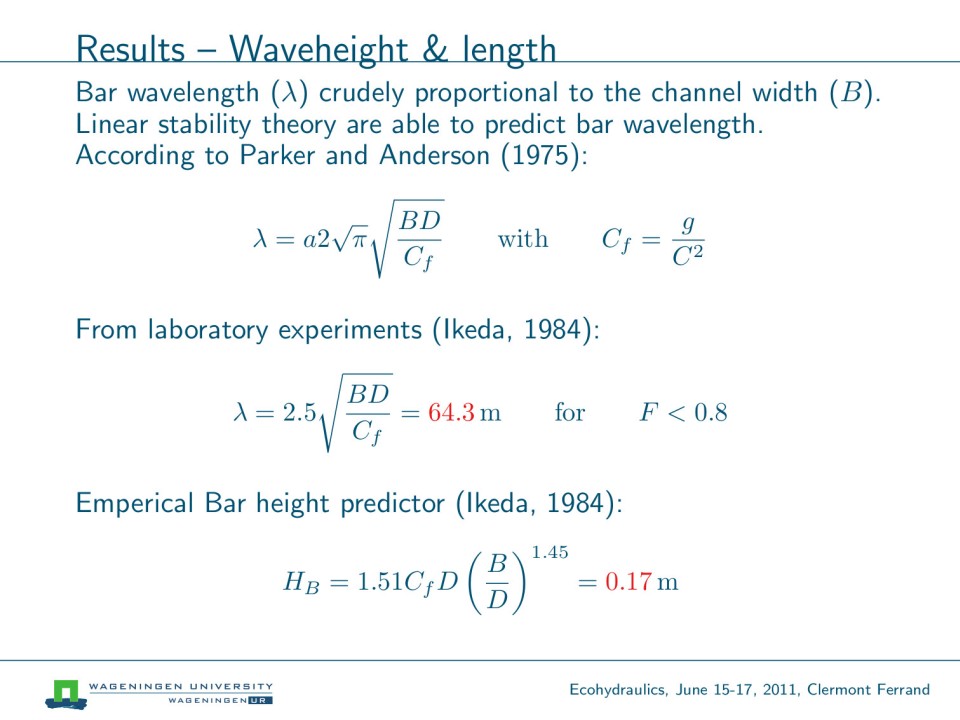 Results – Waveheight & length

Bar wavelength ($\lambda$) crudely proportional to the channel width ($B$). Linear stability theory are able to predict bar wavelength. According to Parker and Anderson (1975):

$\lambda = a2\sqrt{\pi}\sqrt{\frac{BD}{C_f}}$ with $C_f = \frac{g}{C^2}$

From laboratory experiments (Ikeda, 1984):

$\lambda = 2.5\sqrt{\frac{BD}{C_f}} = 64.3\,\mathrm{m}$ for $F < 0.8$

Emperical Bar height predictor (Ikeda, 1984):

$H_B = 1.51 C_f D \left(\frac{B}{D}\right)^{1.45} = 0.17\,\mathrm{m}$

WAGENINGEN UNIVERSITY
WAGENINGEN UR

Ecohydraulics, June 15-17, 2011, Clermont Ferrand